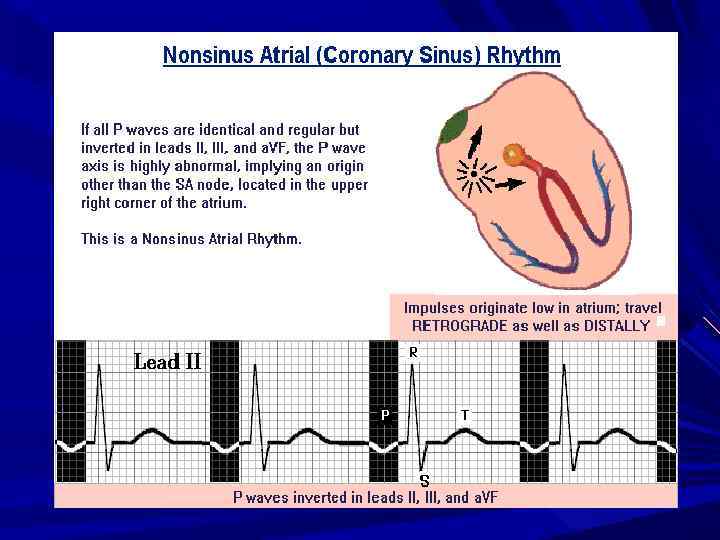 Nonsinus Atrial (Coronary Sinus) Rhythm

If all P waves are identical and regular but inverted in leads II, III, and aVF, the P wave axis is highly abnormal, implying an origin other than the SA node, located in the upper right corner of the atrium.

This is a Nonsinus Atrial Rhythm.

Impulses originate low in atrium; travel RETROGRADE as well as DISTALLY

Lead II

R

P

T

S

P waves inverted in leads II, III, and aVF